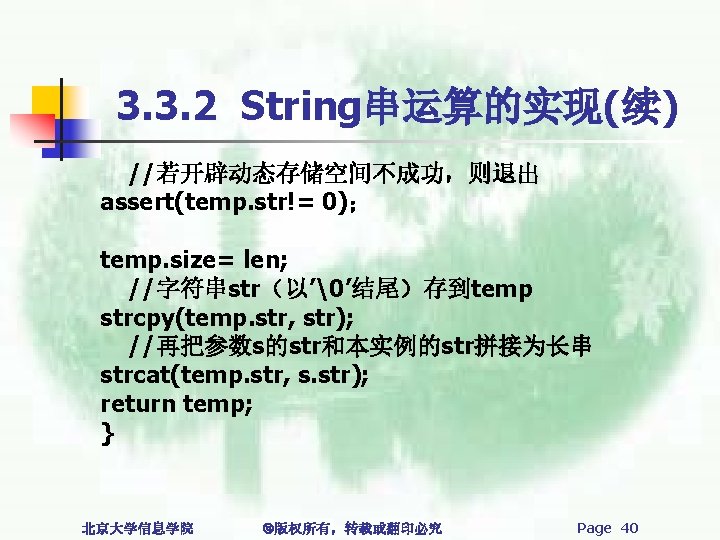 3.3.2 String串运算的实现(续)

//若开辟动态存储空间不成功，则退出
assert(temp.str!= 0);

temp.size= len;
//字符串str（以'\0'结尾）存到temp
strcpy(temp.str, str);
//再把参数s的str和本实例的str拼接为长串
strcat(temp.str, s.str);
return temp;
}

北京大学信息学院 ©版权所有，转载或翻印必究 Page 40